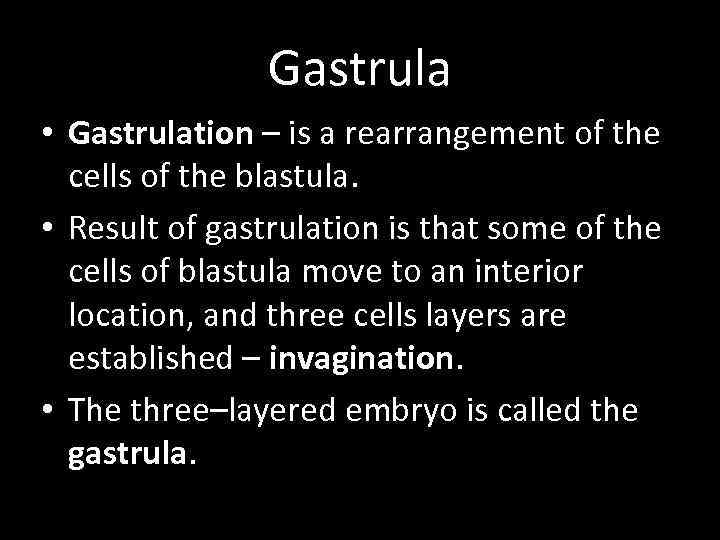 Gastrula

• Gastrulation – is a rearrangement of the cells of the blastula.

• Result of gastrulation is that some of the cells of blastula move to an interior location, and three cells layers are established – invagination.

• The three–layered embryo is called the gastrula.